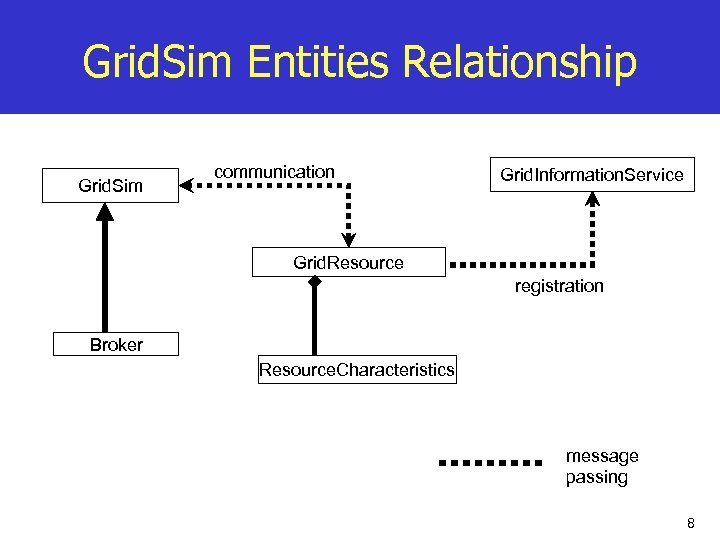 GridSim Entities Relationship

GridSim

communication

GridInformationService

GridResource

registration

Broker

ResourceCharacteristics

message passing

8